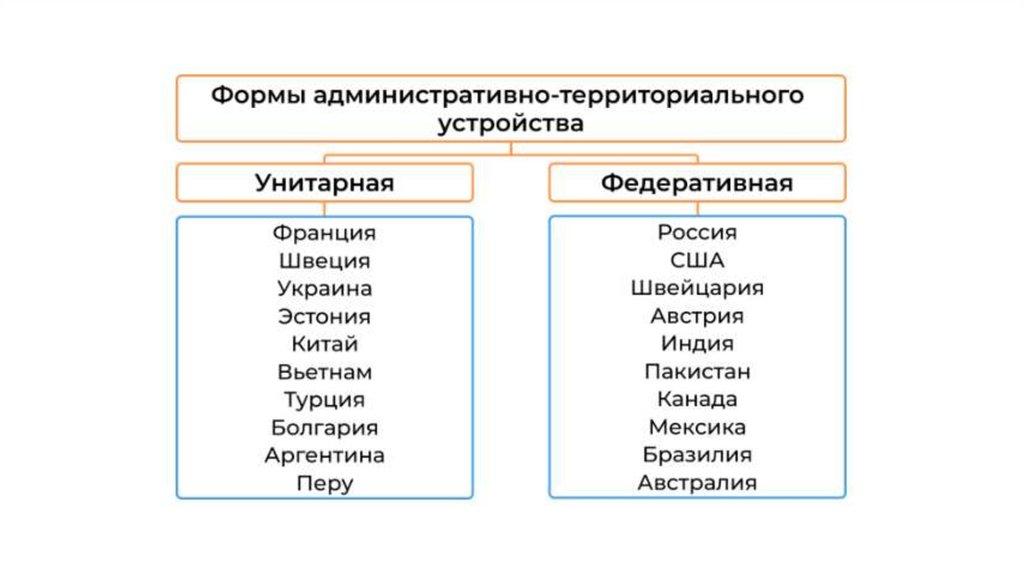 Формы административно-территориального устройства

Унитарная

Франция
Швеция
Украина
Эстония
Китай
Вьетнам
Турция
Болгария
Аргентина
Перу

Федеративная

Россия
США
Швейцария
Австрия
Индия
Пакистан
Канада
Мексика
Бразилия
Австралия